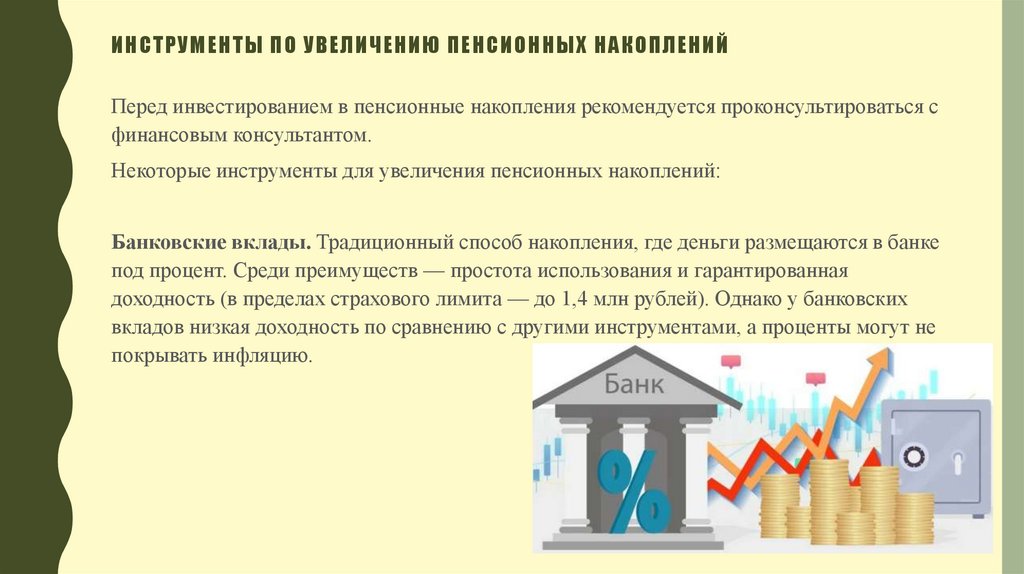 ИНСТРУМЕНТЫ ПО УВЕЛИЧЕНИЮ ПЕНСИОННЫХ НАКОПЛЕНИЙ

Перед инвестированием в пенсионные накопления рекомендуется проконсультироваться с финансовым консультантом.

Некоторые инструменты для увеличения пенсионных накоплений:

Банковские вклады. Традиционный способ накопления, где деньги размещаются в банке под процент. Среди преимуществ — простота использования и гарантированная доходность (в пределах страхового лимита — до 1,4 млн рублей). Однако у банковских вкладов низкая доходность по сравнению с другими инструментами, а проценты могут не покрывать инфляцию.

Банк

%